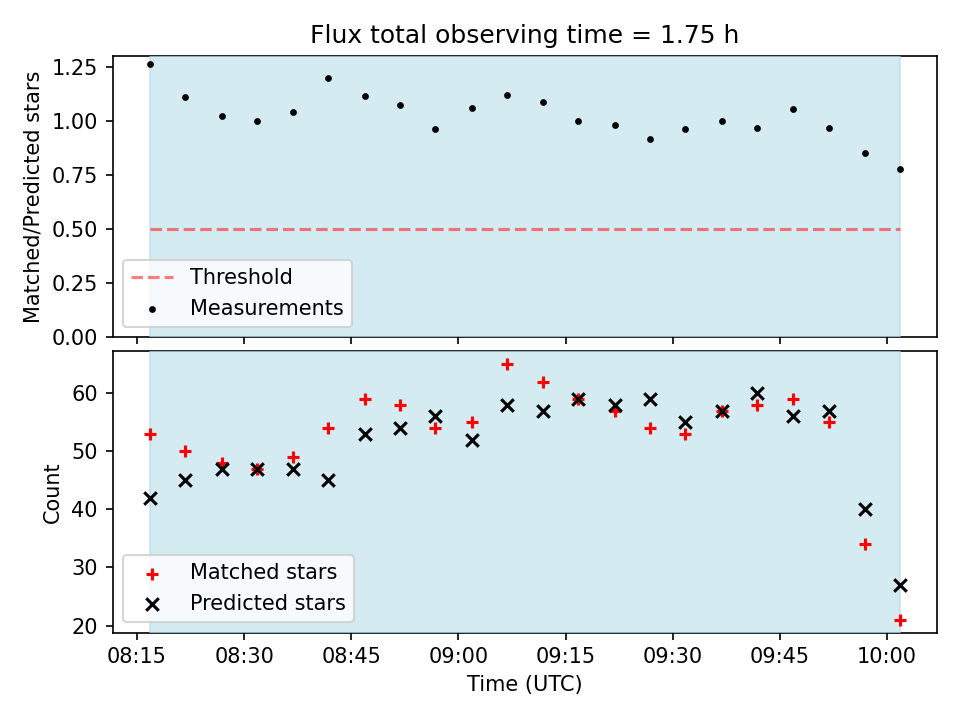 Flux total observing time = 1.75 h

Matched/Predicted stars

1.25
1.00
0.75
0.50
0.25
0.00

Threshold
Measurements

Count

60
50
40
30
20

Matched stars
Predicted stars

08:15 08:30 08:45 09:00 09:15 09:30 09:45 10:00

Time (UTC)